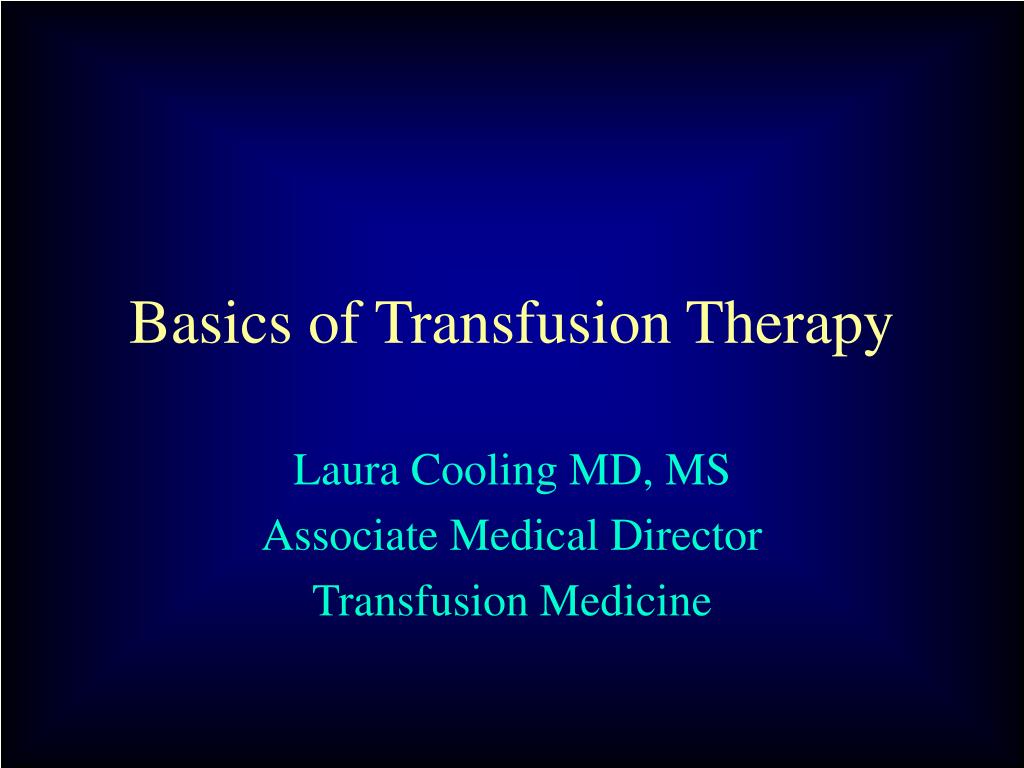 Basics of Transfusion Therapy

Laura Cooling MD, MS
Associate Medical Director
Transfusion Medicine